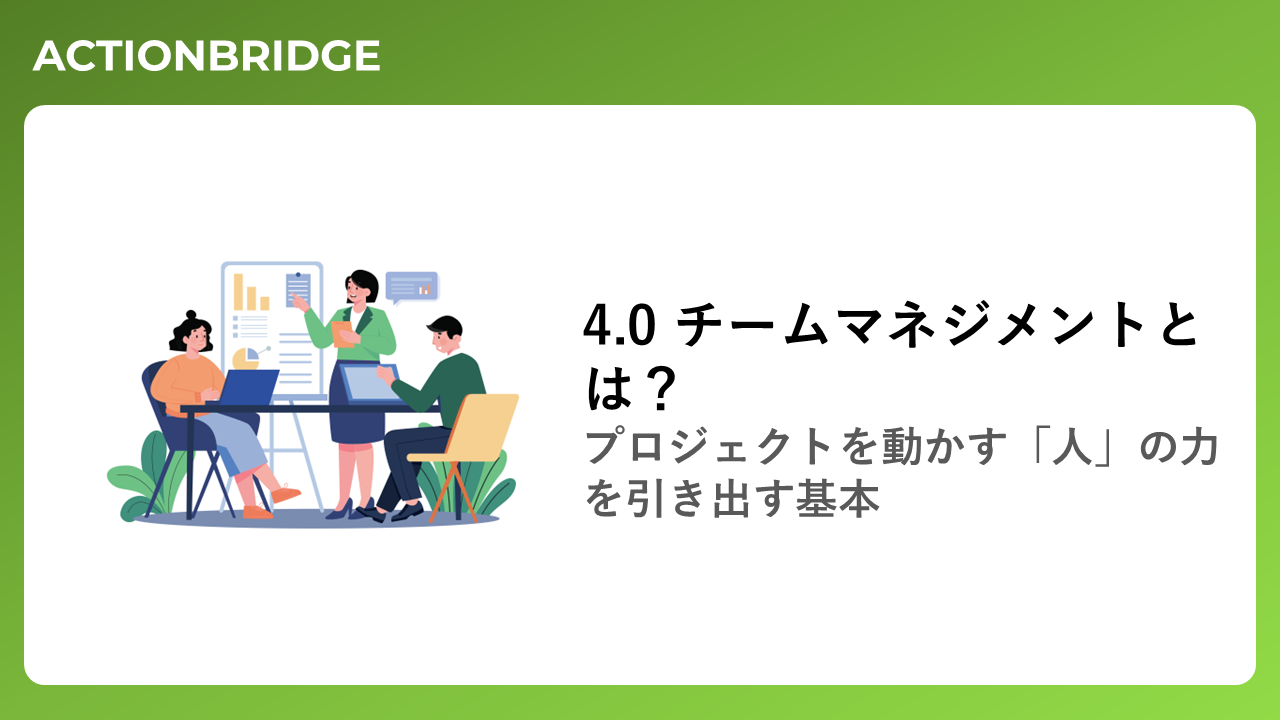 ACTIONBRIDGE

4.0 チームマネジメントとは？

プロジェクトを動かす「人」の力を引き出す基本